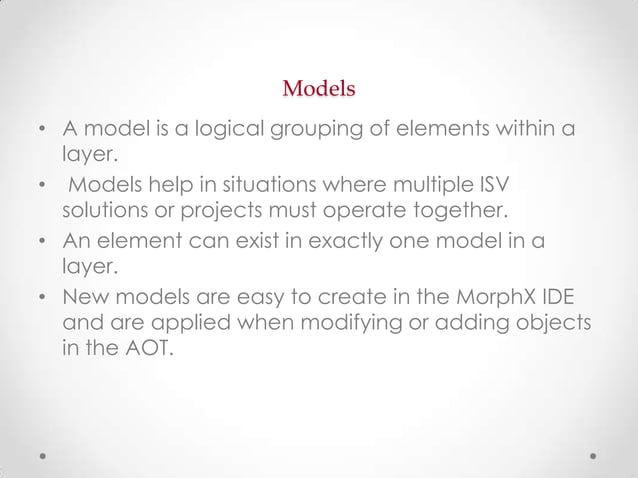 Models

• A model is a logical grouping of elements within a layer.
• Models help in situations where multiple ISV solutions or projects must operate together.
• An element can exist in exactly one model in a layer.
• New models are easy to create in the MorphX IDE and are applied when modifying or adding objects in the AOT.